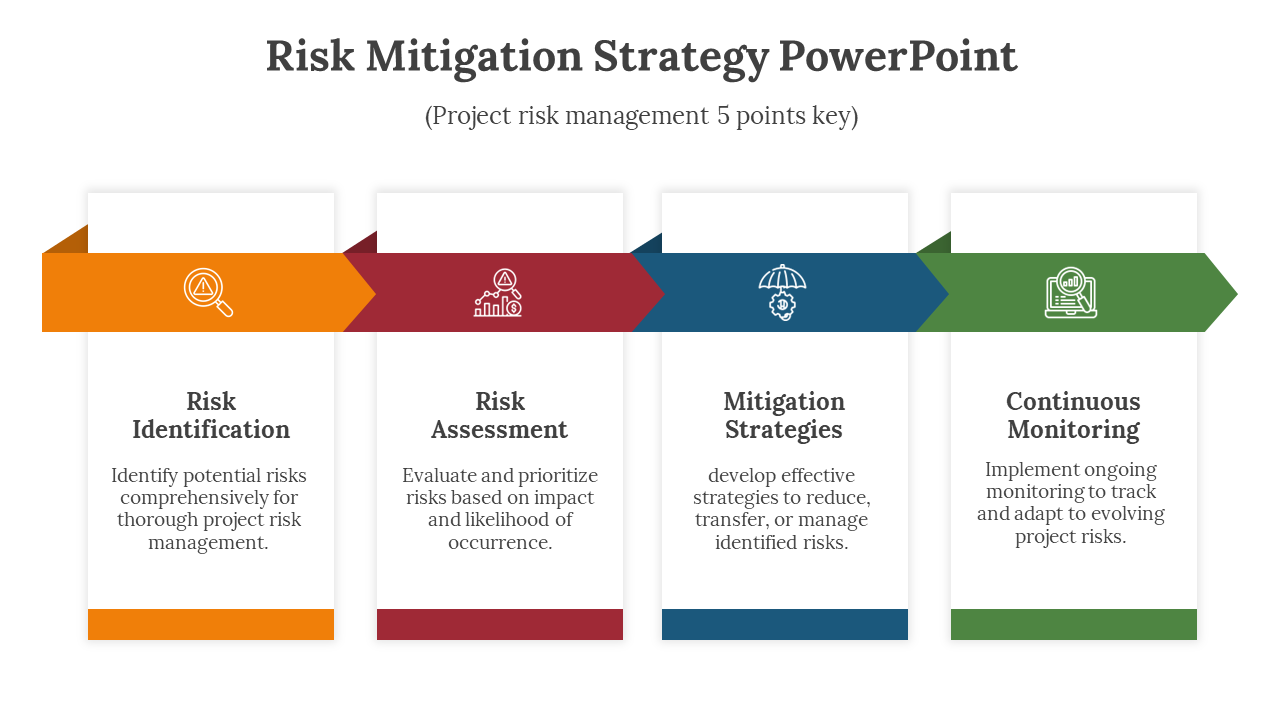 Risk Mitigation Strategy PowerPoint

(Project risk management 5 points key)

Risk Identification

Identify potential risks comprehensively for thorough project risk management.

Risk Assessment

Evaluate and prioritize risks based on impact and likelihood of occurrence.

Mitigation Strategies

develop effective strategies to reduce, transfer, or manage identified risks.

Continuous Monitoring

Implement ongoing monitoring to track and adapt to evolving project risks.